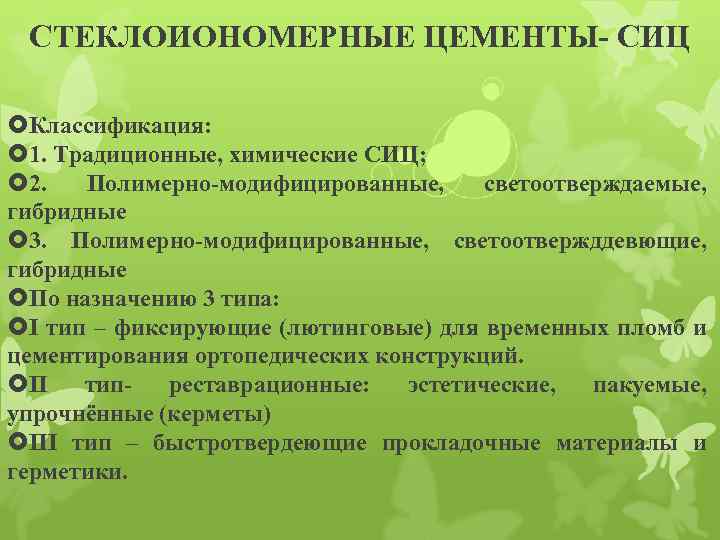 СТЕКЛОИОНОМЕРНЫЕ ЦЕМЕНТЫ- СИЦ

Классификация:

1. Традиционные, химические СИЦ;

2. Полимерно-модифицированные, светоотверждаемые, гибридные

3. Полимерно-модифицированные, светоотверждевющие, гибридные

По назначению 3 типа:

I тип – фиксирующие (лютинговые) для временных пломб и цементирования ортопедических конструкций.

II тип- реставрационные: эстетические, пакуемые, упрочнённые (керметы)

III тип – быстротвердеющие прокладочные материалы и герметики.